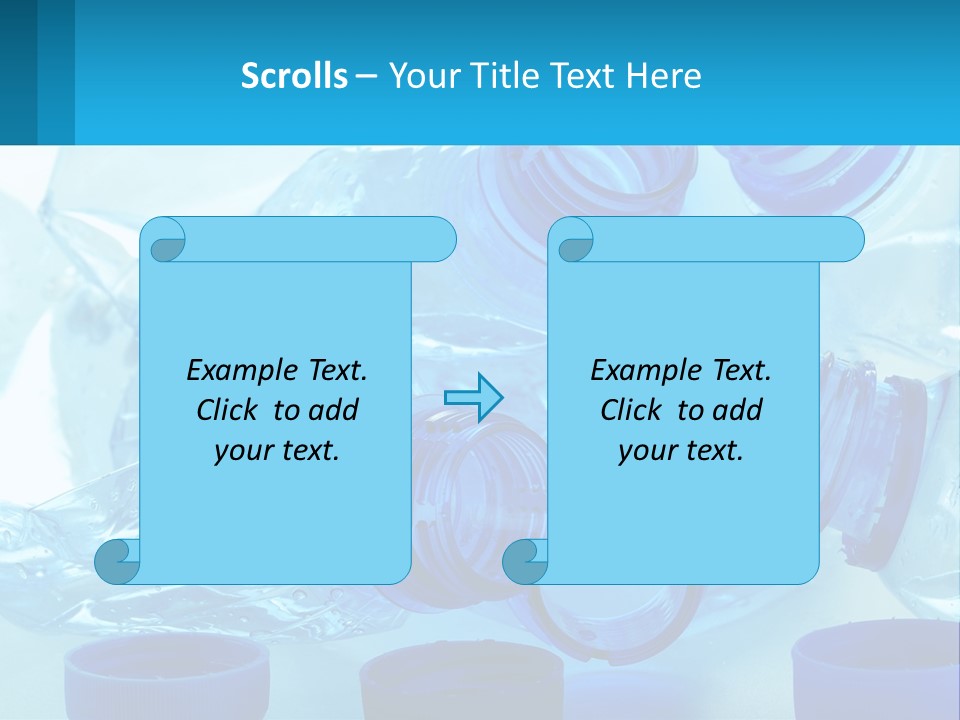 Scrolls – Your Title Text Here

Example Text. Click to add your text.

Example Text. Click to add your text.